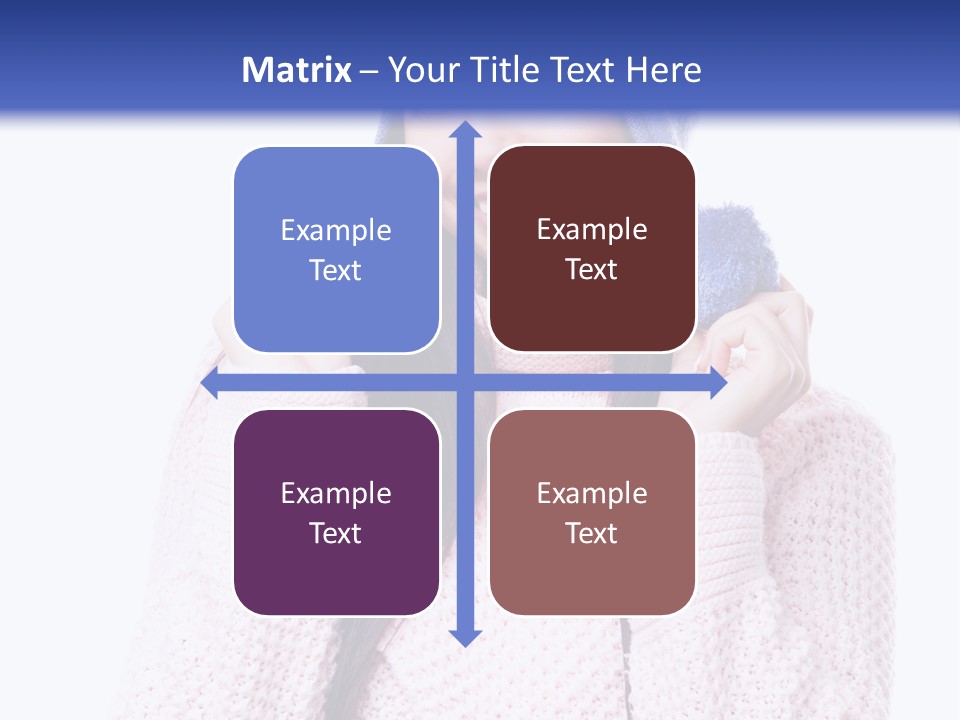 Matrix – Your Title Text Here

Example Text

Example Text

Example Text

Example Text